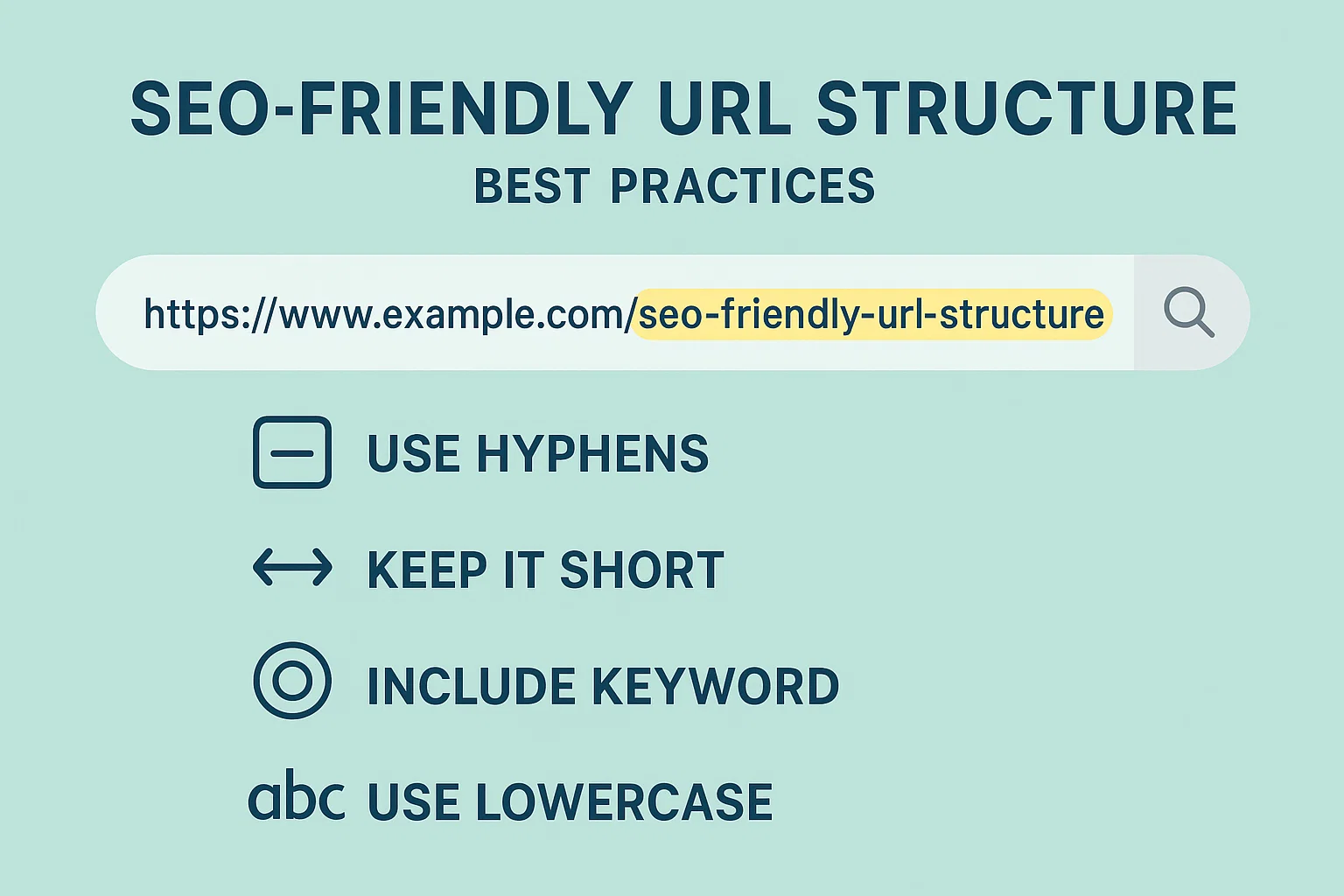 SEO-FRIENDLY URL STRUCTURE
BEST PRACTICES

https://www.example.com/seo-friendly-url-structure

USE HYPHENS

KEEP IT SHORT

INCLUDE KEYWORD

abc USE LOWERCASE